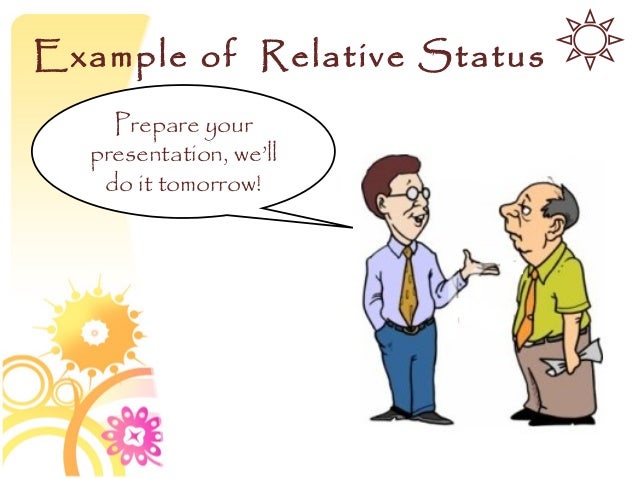 Example of Relative Status

Prepare your presentation, we'll do it tomorrow!